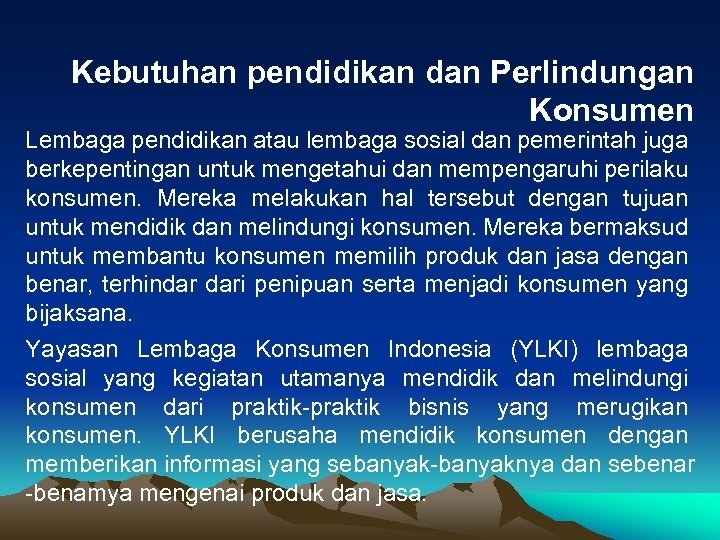 Kebutuhan pendidikan dan Perlindungan Konsumen

Lembaga pendidikan atau lembaga sosial dan pemerintah juga berkepentingan untuk mengetahui dan mempengaruhi perilaku konsumen. Mereka melakukan hal tersebut dengan tujuan untuk mendidik dan melindungi konsumen. Mereka bermaksud untuk membantu konsumen memilih produk dan jasa dengan benar, terhindar dari penipuan serta menjadi konsumen yang bijaksana.

Yayasan Lembaga Konsumen Indonesia (YLKI) lembaga sosial yang kegiatan utamanya mendidik dan melindungi konsumen dari praktik-praktik bisnis yang merugikan konsumen. YLKI berusaha mendidik konsumen dengan memberikan informasi yang sebanyak-banyaknya dan sebenar -benarnya mengenai produk dan jasa.